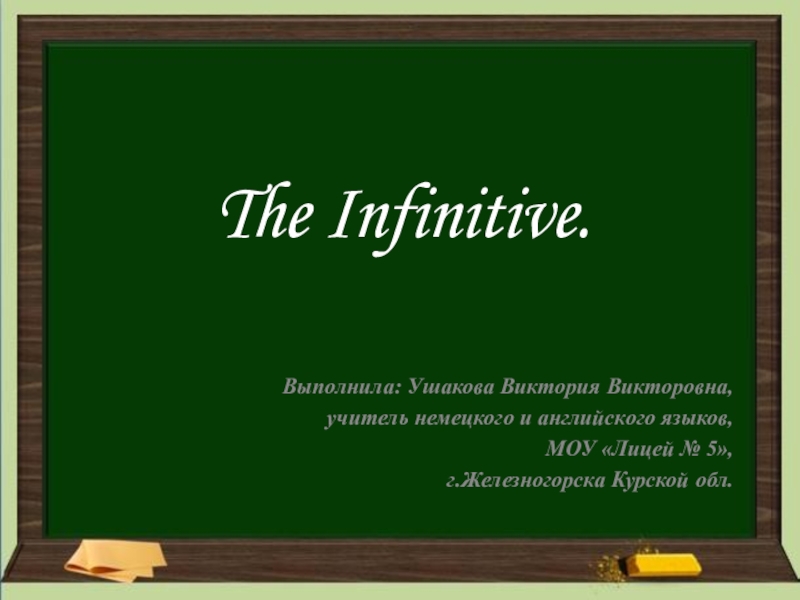 The Infinitive.

Выполнила: Ушакова Виктория Викторовна,
учитель немецкого и английского языков,
МОУ «Лицей № 5»,
г.Железногорска Курской обл.